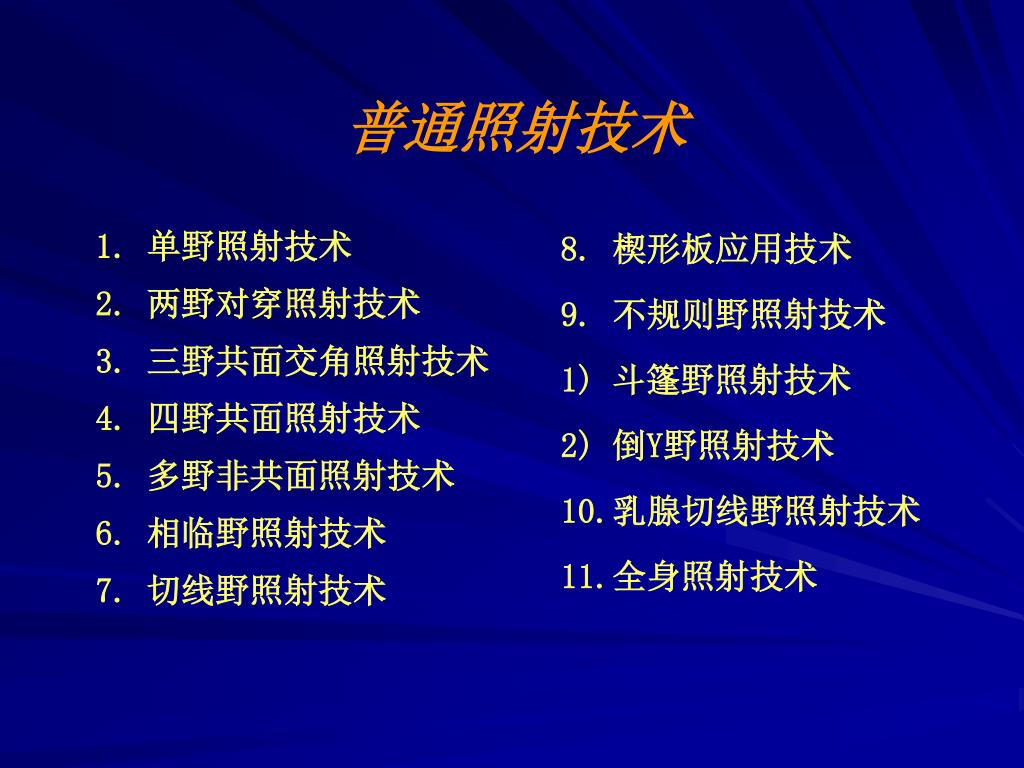 普通照射技术

1. 单野照射技术
2. 两野对穿照射技术
3. 三野共面交角照射技术
4. 四野共面照射技术
5. 多野非共面照射技术
6. 相临野照射技术
7. 切线野照射技术

8. 楔形板应用技术
9. 不规则野照射技术
1) 斗篷野照射技术
2) 倒Y野照射技术
10. 乳腺切线野照射技术
11. 全身照射技术